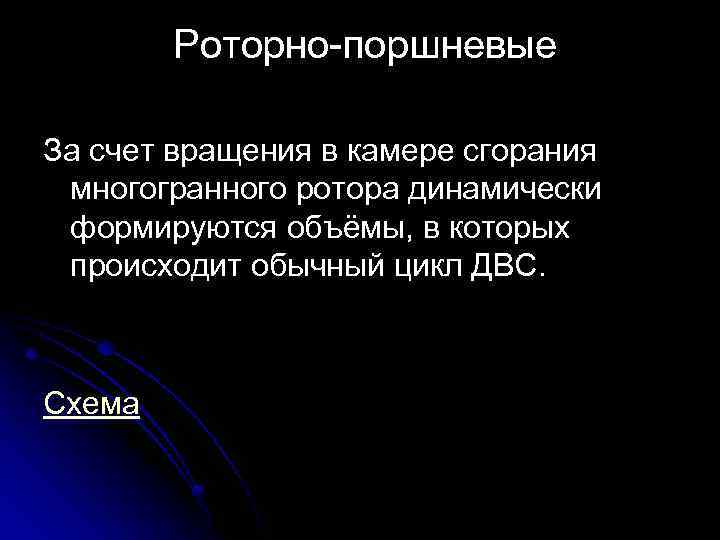 Роторно-поршневые

За счет вращения в камере сгорания многогранного ротора динамически формируются объёмы, в которых происходит обычный цикл ДВС.

Схема